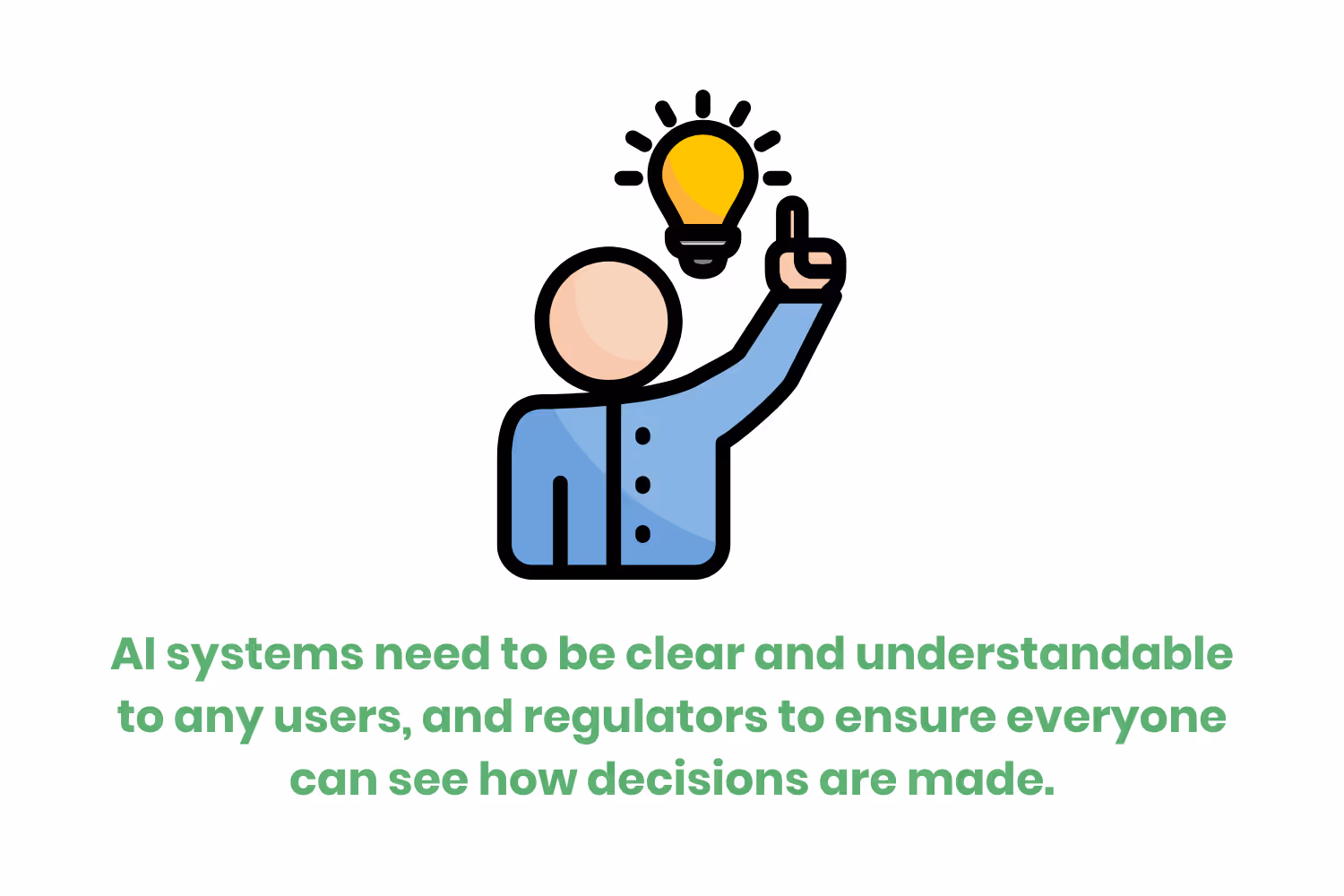 AI systems need to be clear and understandable to any users, and regulators to ensure everyone can see how decisions are made.